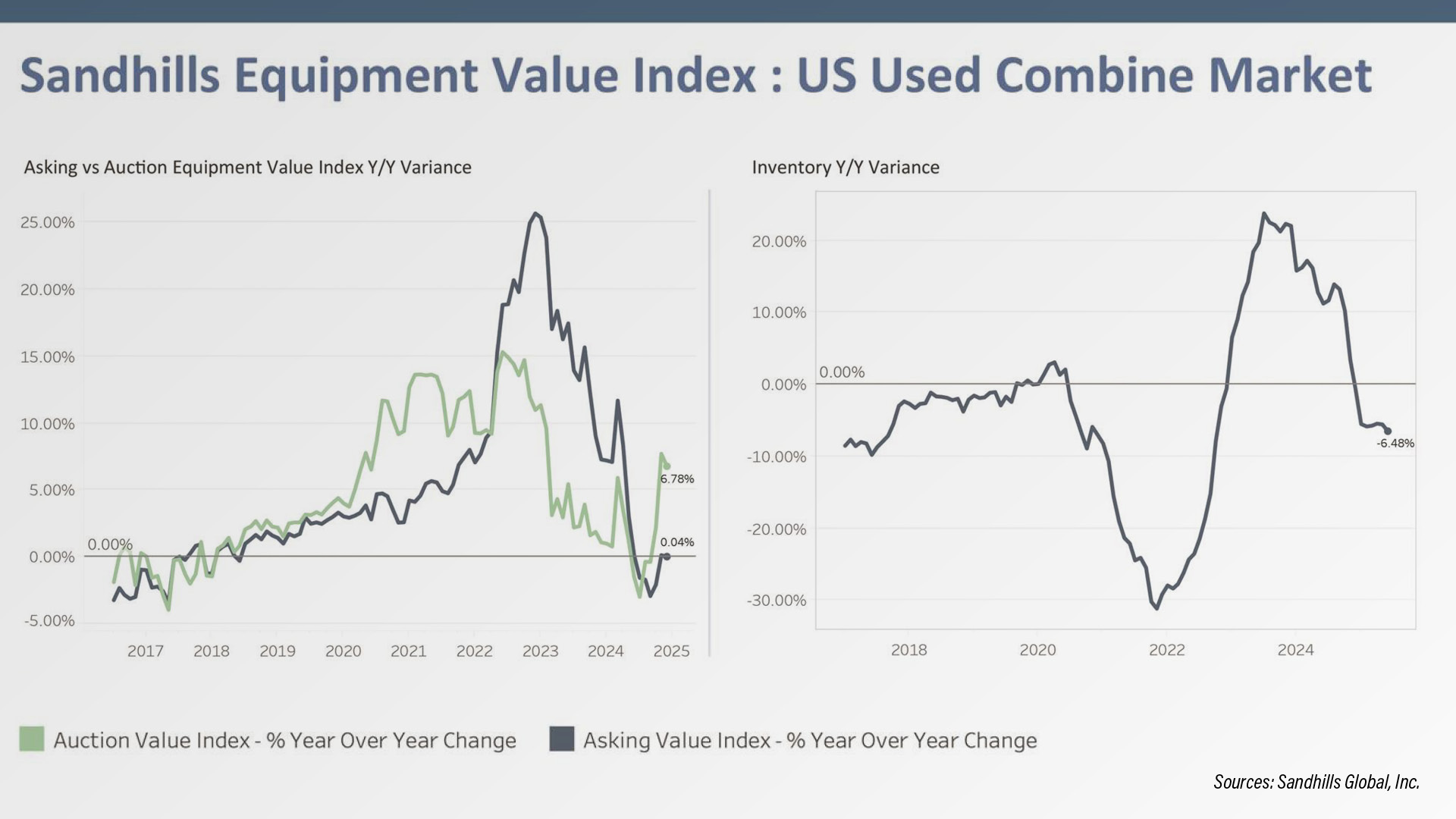 Sandhills Equipment Value Index : US Used Combine Market

Asking vs Auction Equipment Value Index Y/Y Variance

25.00%
20.00%
15.00%
10.00%
5.00%
0.00%
-5.00%
0.00%
6.78%
0.04%
2017 2018 2019 2020 2021 2022 2023 2024 2025

Inventory Y/Y Variance

20.00%
10.00%
0.00%
-10.00%
-20.00%
-30.00%
0.00%
-6.48%
2018 2020 2022 2024

Auction Value Index - % Year Over Year Change
Asking Value Index - % Year Over Year Change

Sources: Sandhills Global, Inc.